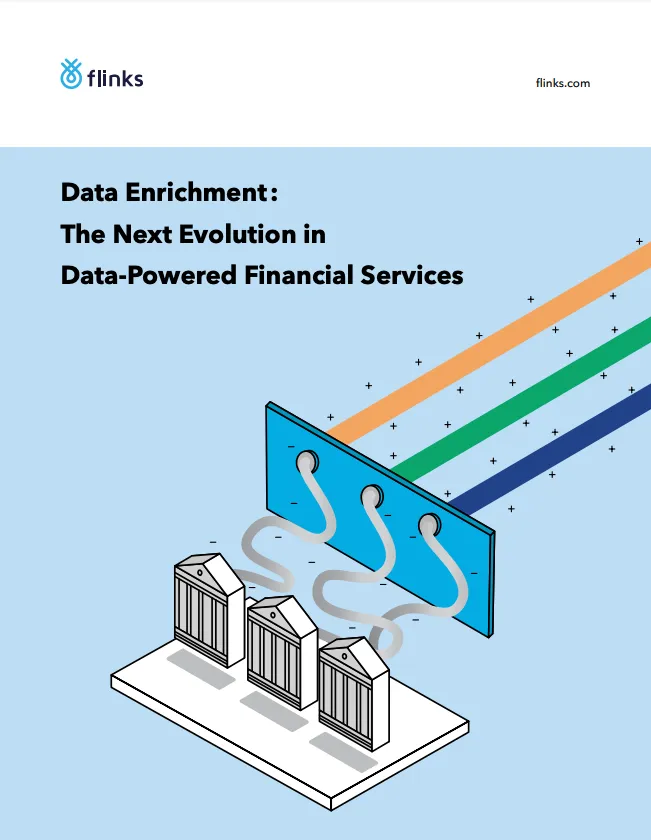 flinks

flinks.com

Data Enrichment:
The Next Evolution in
Data-Powered Financial Services